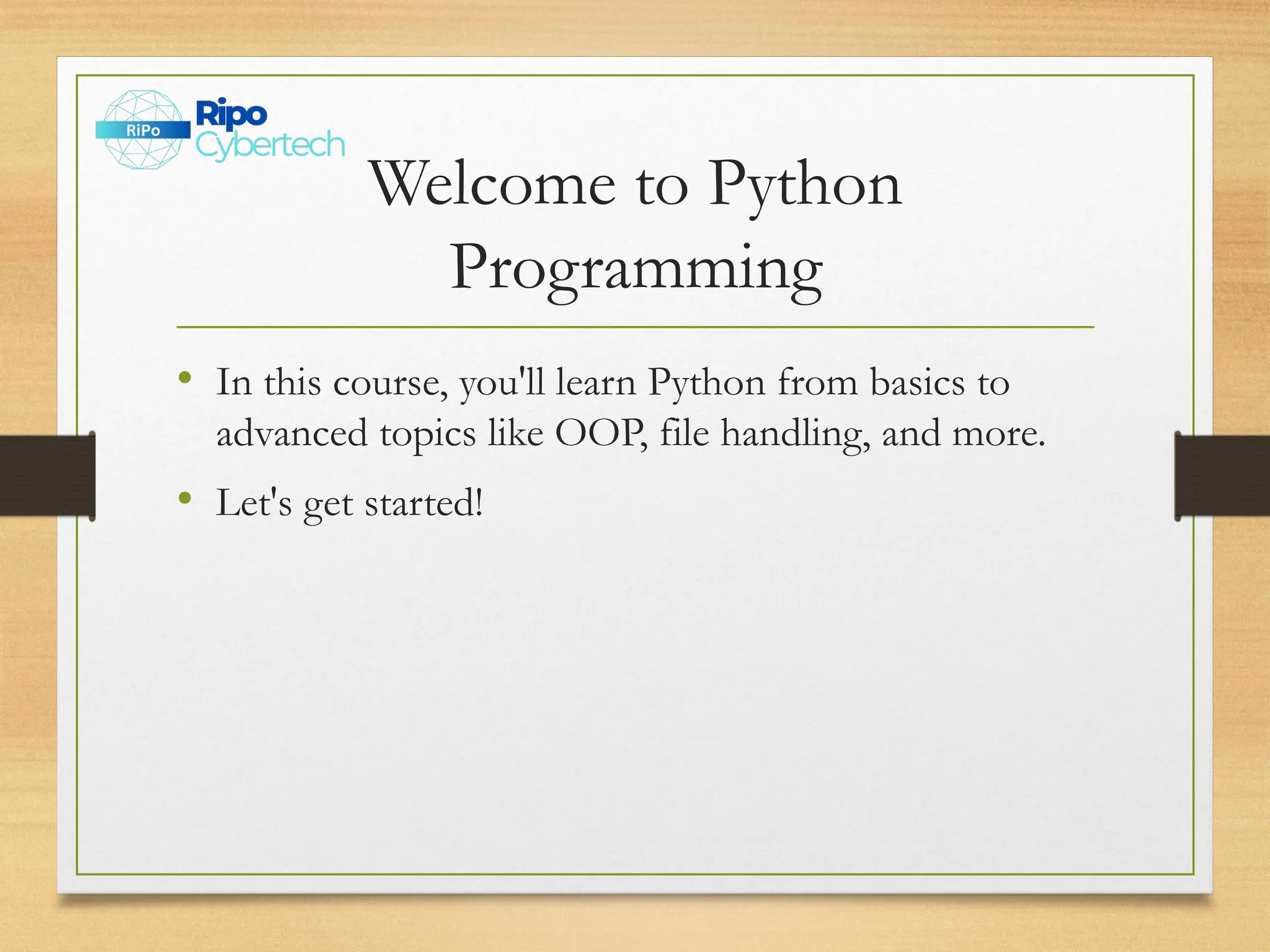 RiPo
Ripo
Cybertech

Welcome to Python Programming

• In this course, you'll learn Python from basics to advanced topics like OOP, file handling, and more.

• Let's get started!